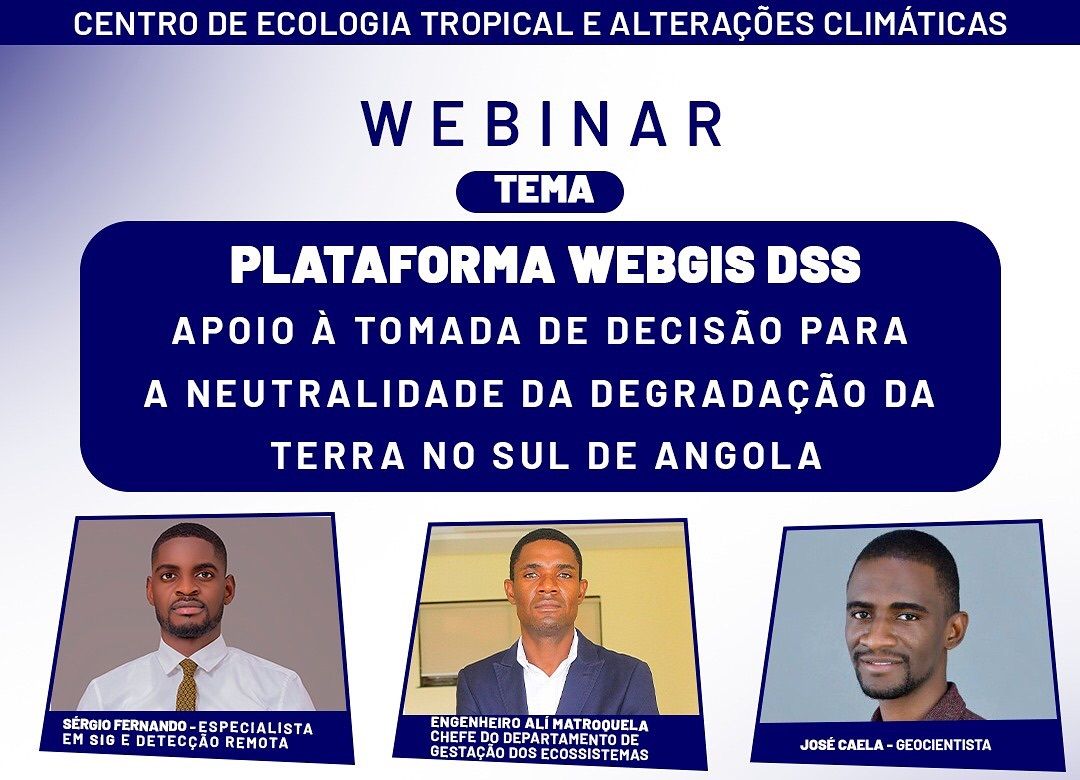 CENTRO DE ECOLOGIA TROPICAL E ALTERAÇÕES CLIMÁTICAS

WEBINAR

TEMA

PLATAFORMA WEBGIS DSS
APOIO À TOMADA DE DECISÃO PARA A NEUTRALIDADE DA DEGRADAÇÃO DA TERRA NO SUL DE ANGOLA

SÉRGIO FERNANDO - ESPECIALISTA EM SIG E DETECÇÃO REMOTA

ENGENHEIRO ALÍ MATROQUELA
CHEFE DO DEPARTAMENTO DE GESTAÇÃO DOS ECOSSISTEMAS

JOSÉ CAELA - GEOCIENTISTA